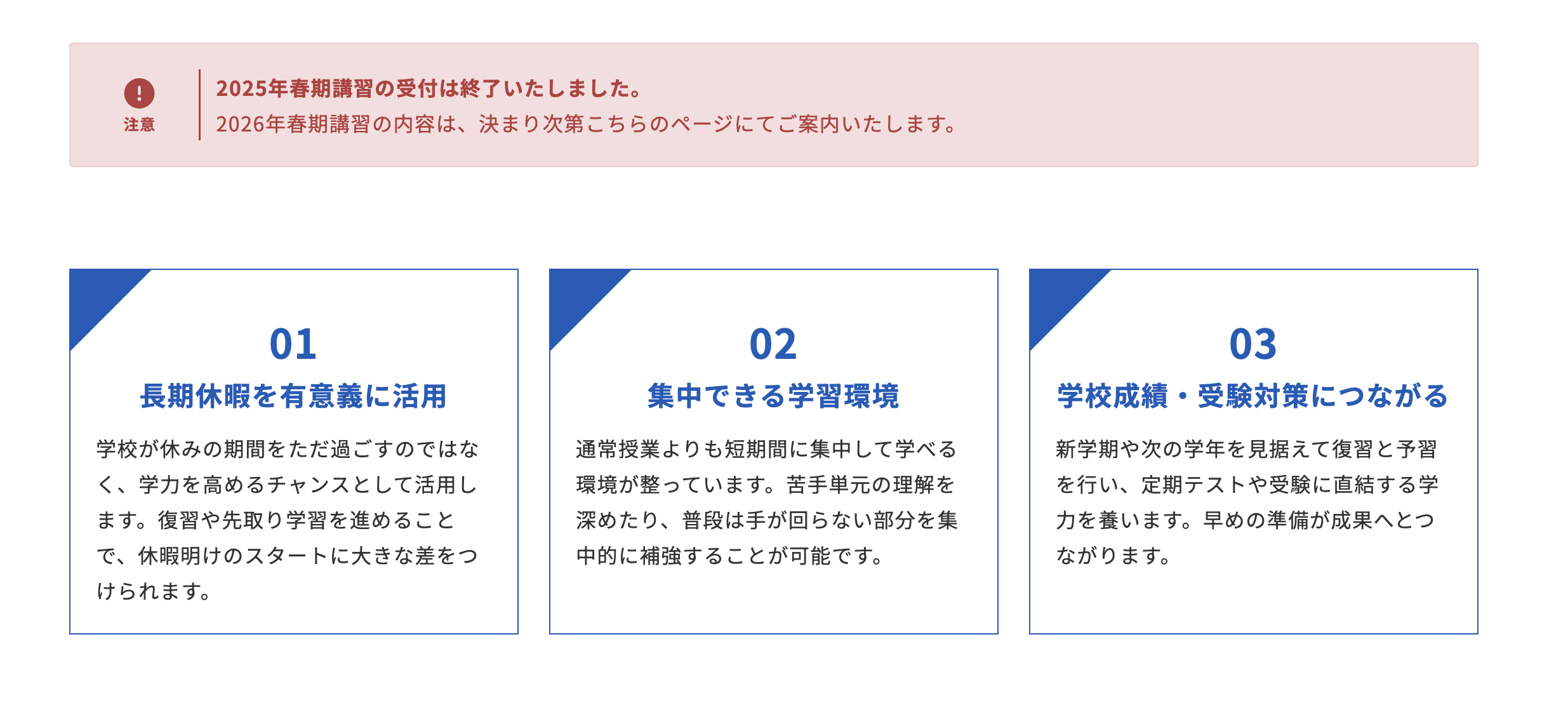 注意

2025年春期講習の受付は終了いたしました。
2026年春期講習の内容は、決まり次第こちらのページにてご案内いたします。

01
長期休暇を有意義に活用
学校が休みの期間をただ過ごすのではなく、学力を高めるチャンスとして活用します。復習や先取り学習を進めることで、休暇明けのスタートに大きな差をつけられます。

02
集中できる学習環境
通常授業よりも短期間に集中して学べる環境が整っています。苦手単元の理解を深めたり、普段は手が回らない部分を集中的に補強することが可能です。

03
学校成績・受験対策につながる
新学期や次の学年を見据えて復習と予習を行い、定期テストや受験に直結する学力を養います。早めの準備が成果へとつながります。